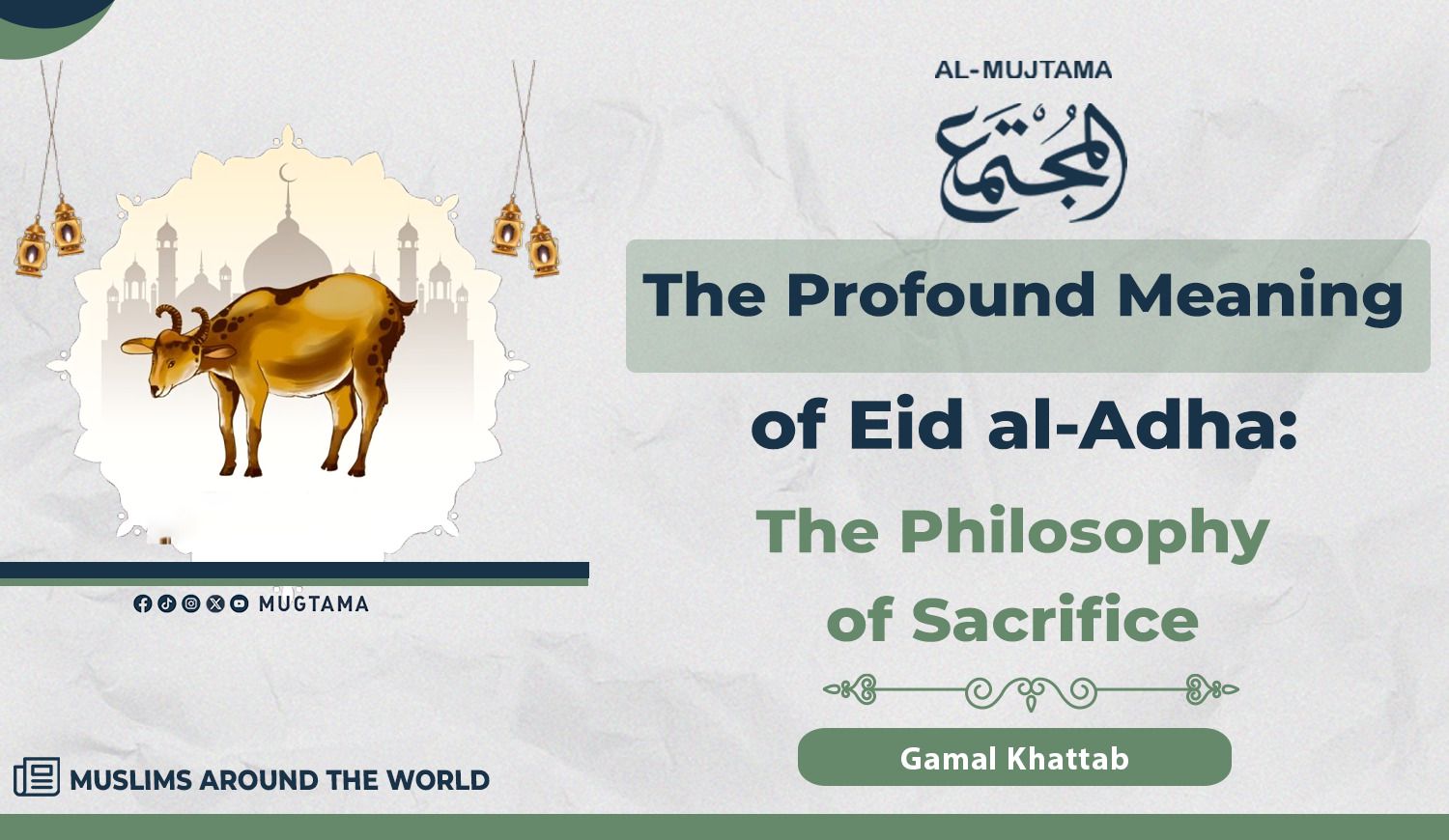 AL-MUJTAMA
المجتمع

The Profound Meaning of Eid al-Adha:

The Philosophy of Sacrifice

Gamal Khattab

MUGTAMA

MUSLIMS AROUND THE WORLD